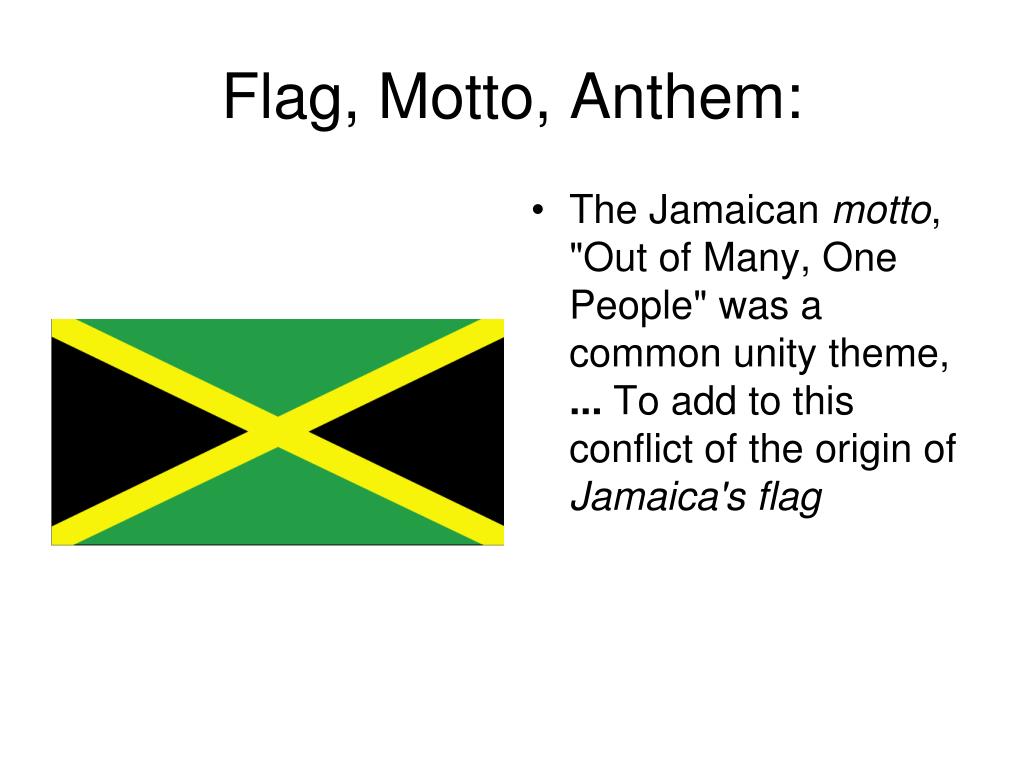 Flag, Motto, Anthem:

• The Jamaican motto, "Out of Many, One People" was a common unity theme, ... To add to this conflict of the origin of Jamaica's flag